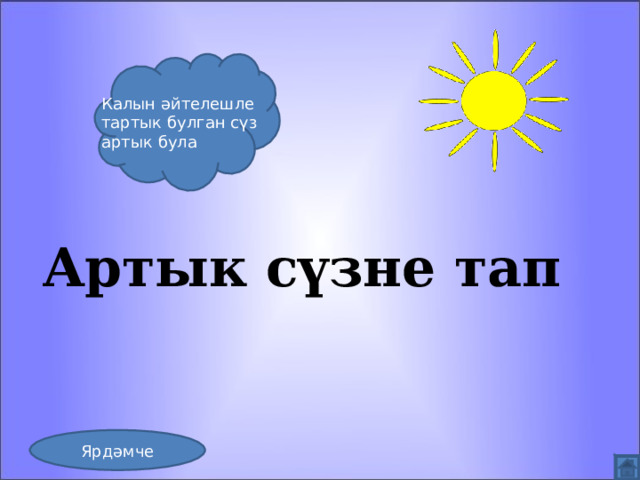 Калын әйтелешле тартык булган сүз артык була

Артык сүзне тап

Ярдәмче